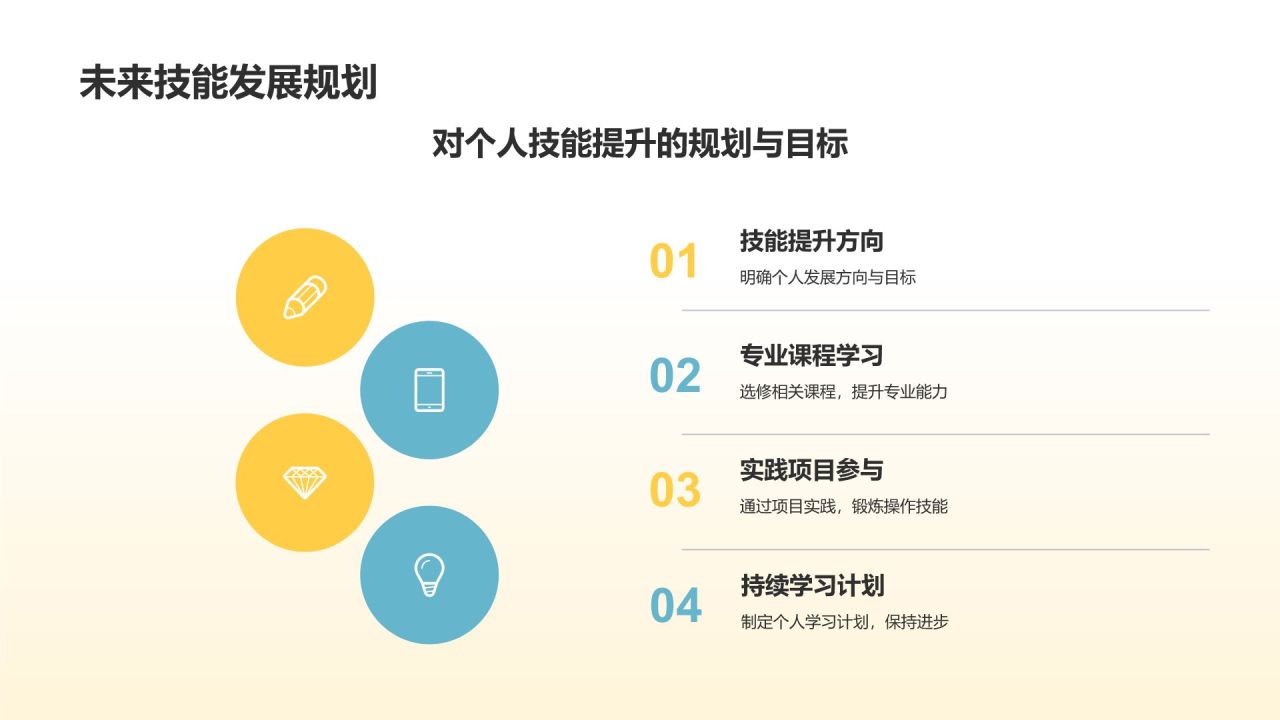 未来技能发展规划

对个人技能提升的规划与目标

01
技能提升方向
明确个人发展方向与目标

02
专业课程学习
选修相关课程，提升专业能力

03
实践项目参与
通过项目实践，锻炼操作技能

04
持续学习计划
制定个人学习计划，保持进步